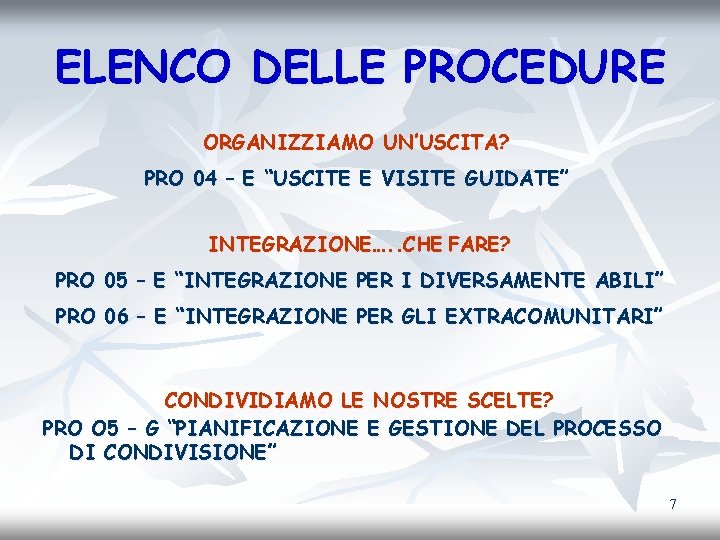 ELENCO DELLE PROCEDURE

ORGANIZZIAMO UN'USCITA?

PRO 04 – E "USCITE E VISITE GUIDATE"

INTEGRAZIONE…..CHE FARE?

PRO 05 – E "INTEGRAZIONE PER I DIVERSAMENTE ABILI"

PRO 06 – E "INTEGRAZIONE PER GLI EXTRACOMUNITARI"

CONDIVIDIAMO LE NOSTRE SCELTE?

PRO O5 – G "PIANIFICAZIONE E GESTIONE DEL PROCESSO DI CONDIVISIONE"

7